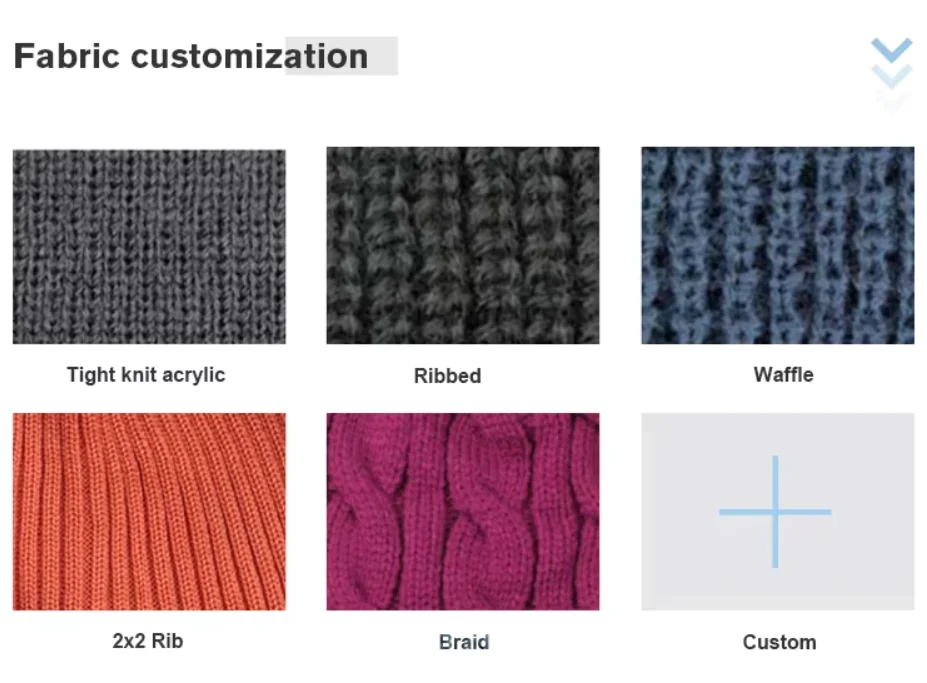 Fabric customization

Tight knit acrylic

Ribbed

Waffle

2x2 Rib

Braid

Custom